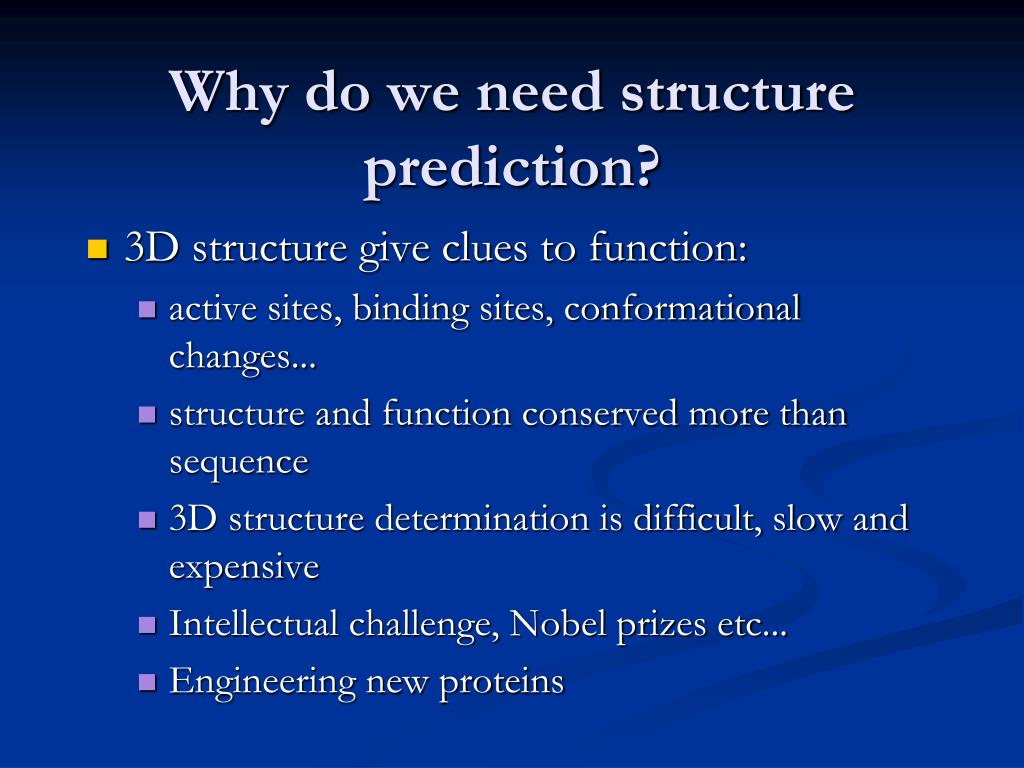 Why do we need structure prediction?

- 3D structure give clues to function:
  - active sites, binding sites, conformational changes...
  - structure and function conserved more than sequence
  - 3D structure determination is difficult, slow and expensive
  - Intellectual challenge, Nobel prizes etc...
  - Engineering new proteins